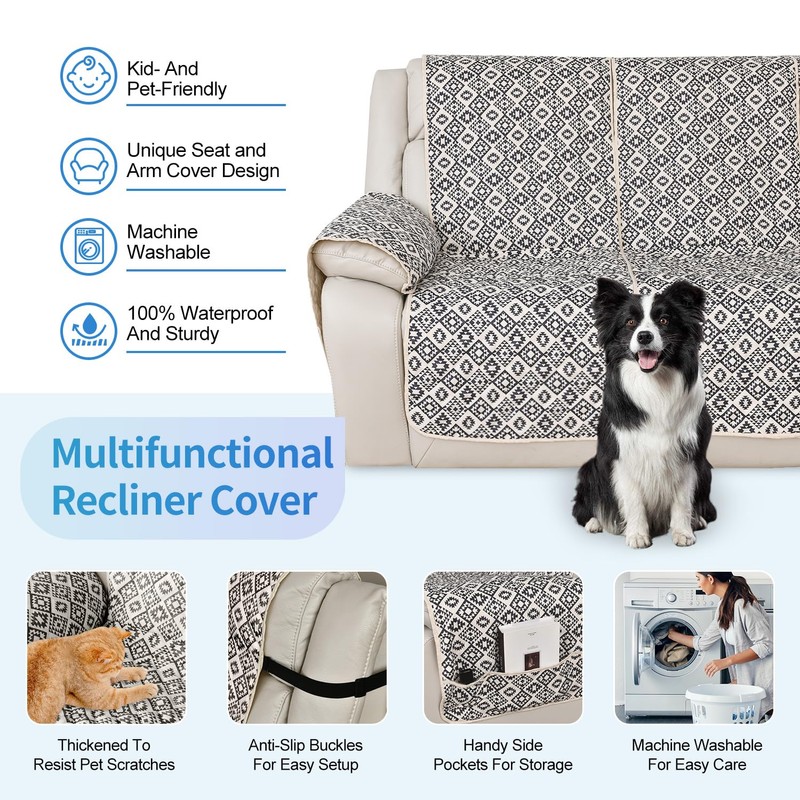 Kid- And Pet-Friendly

Unique Seat and Arm Cover Design

Machine Washable

100% Waterproof And Sturdy

Multifunctional Recliner Cover

Thickened To Resist Pet Scratches

Anti-Slip Buckles For Easy Setup

Handy Side Pockets For Storage

Machine Washable For Easy Care